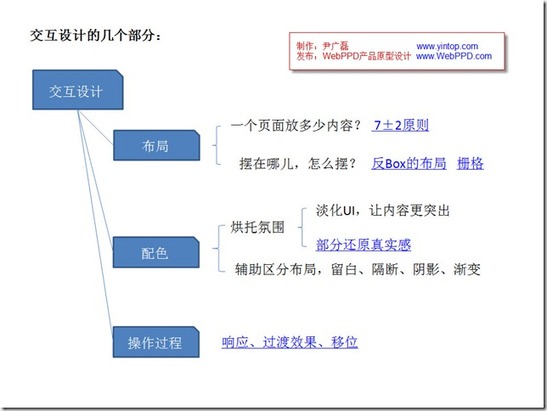 交互设计的几个部分：

制作：尹广磊 www.yintop.com
发布：WebPPD产品原型设计 www.WebPPD.com

交互设计

布局

一个页面放多少内容？ 7±2原则

摆在哪儿，怎么摆？ 反Box的布局 栅格

配色

烘托氛围

淡化UI，让内容更突出

部分还原真实感

辅助区分布局，留白、隔断、阴影、渐变

操作过程

响应、过渡效果、移位